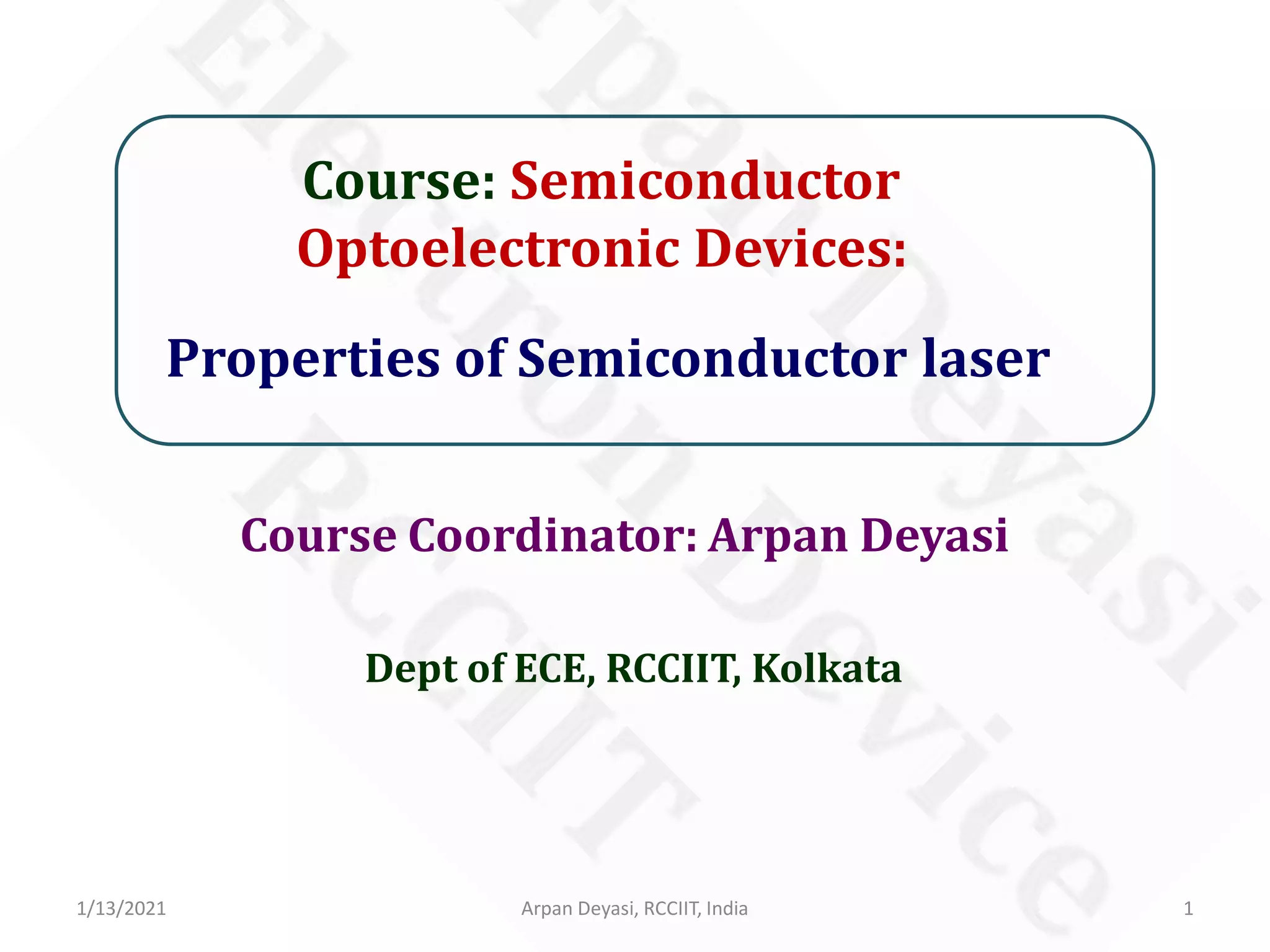 Course: Semiconductor Optoelectronic Devices:

Properties of Semiconductor laser

Course Coordinator: Arpan Deyasi

Dept of ECE, RCCIIT, Kolkata

Arpan Deyasi
Electron Device
RCCIIT

1/13/2021 Arpan Deyasi, RCCIIT, India 1